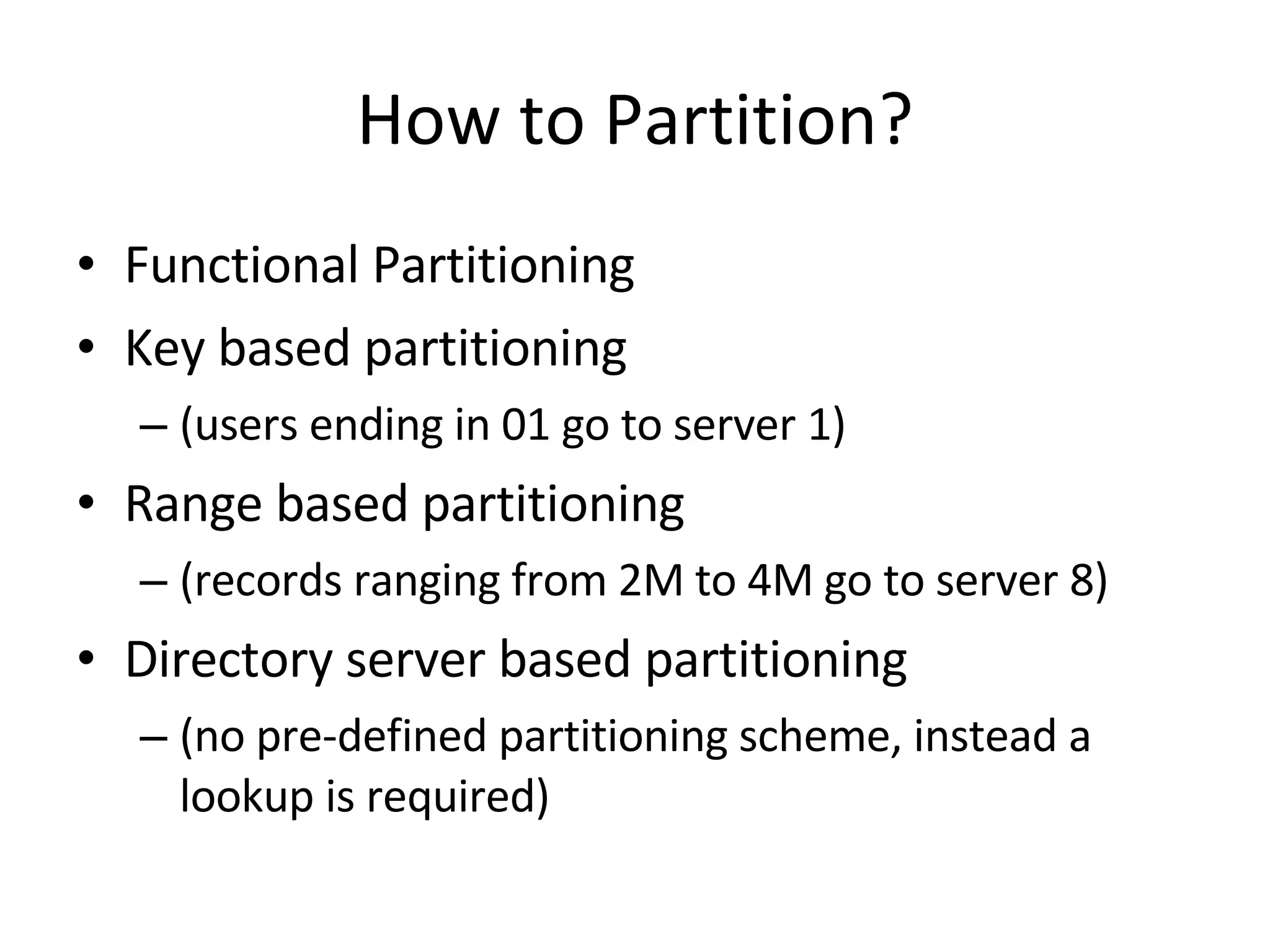 How to Partition?

• Functional Partitioning
• Key based partitioning
– (users ending in 01 go to server 1)
• Range based partitioning
– (records ranging from 2M to 4M go to server 8)
• Directory server based partitioning
– (no pre-defined partitioning scheme, instead a lookup is required)